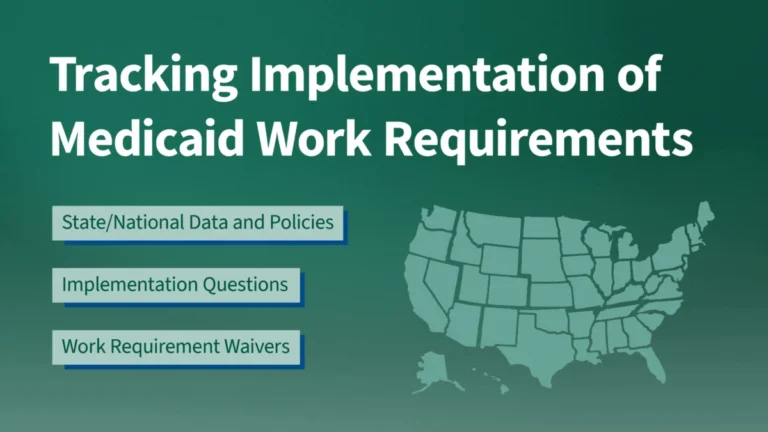 Tracking Implementation of Medicaid Work Requirements

State/National Data and Policies

Implementation Questions

Work Requirement Waivers